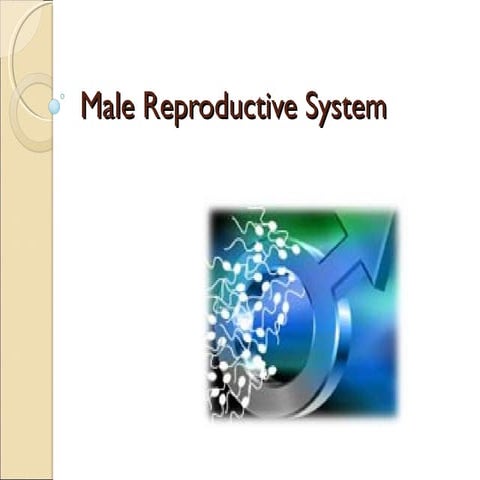 Male Reproductive System